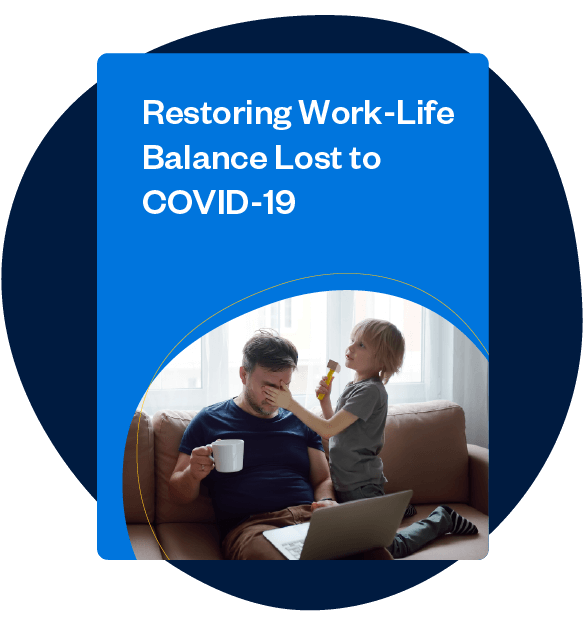 Restoring Work-Life Balance Lost to COVID-19